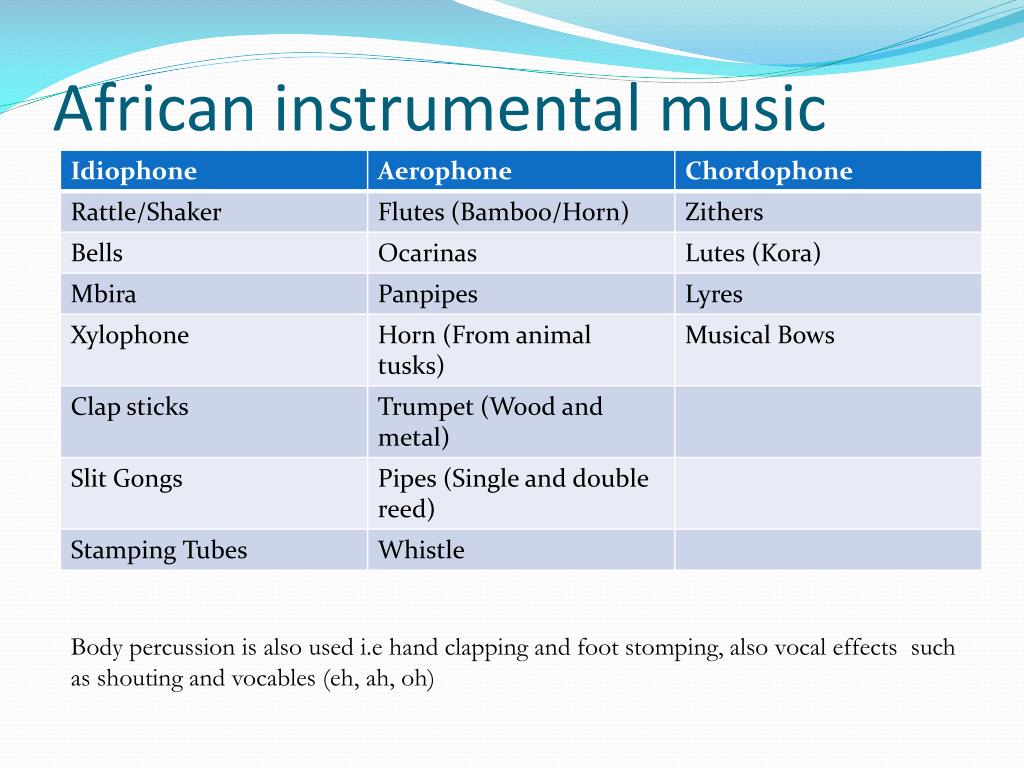 African instrumental music

| Idiophone | Aerophone | Chordophone |
|---|---|---|
| Rattle/Shaker | Flutes (Bamboo/Horn) | Zithers |
| Bells | Ocarinas | Lutes (Kora) |
| Mbira | Panpipes | Lyres |
| Xylophone | Horn (From animal tusks) | Musical Bows |
| Clap sticks | Trumpet (Wood and metal) | |
| Slit Gongs | Pipes (Single and double reed) | |
| Stamping Tubes | Whistle | |

Body percussion is also used i.e hand clapping and foot stomping, also vocal effects such as shouting and vocables (eh, ah, oh)